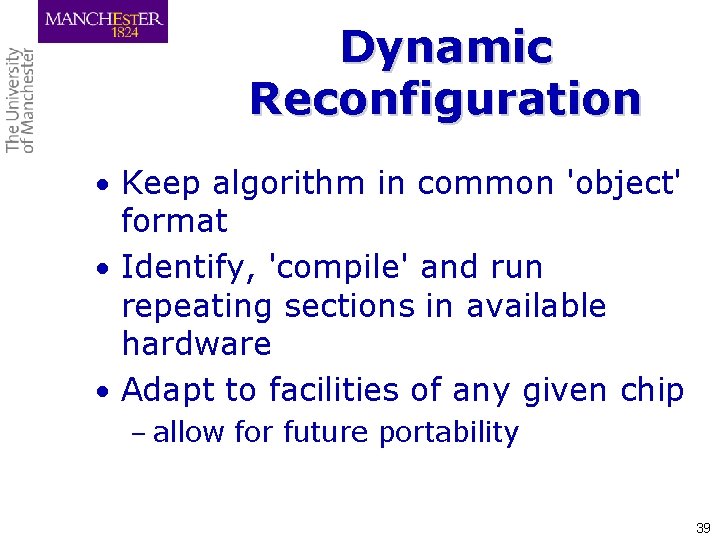 MANCHESTER
1824

The University of Manchester

Dynamic Reconfiguration

• Keep algorithm in common 'object' format
• Identify, 'compile' and run repeating sections in available hardware
• Adapt to facilities of any given chip
– allow for future portability

39